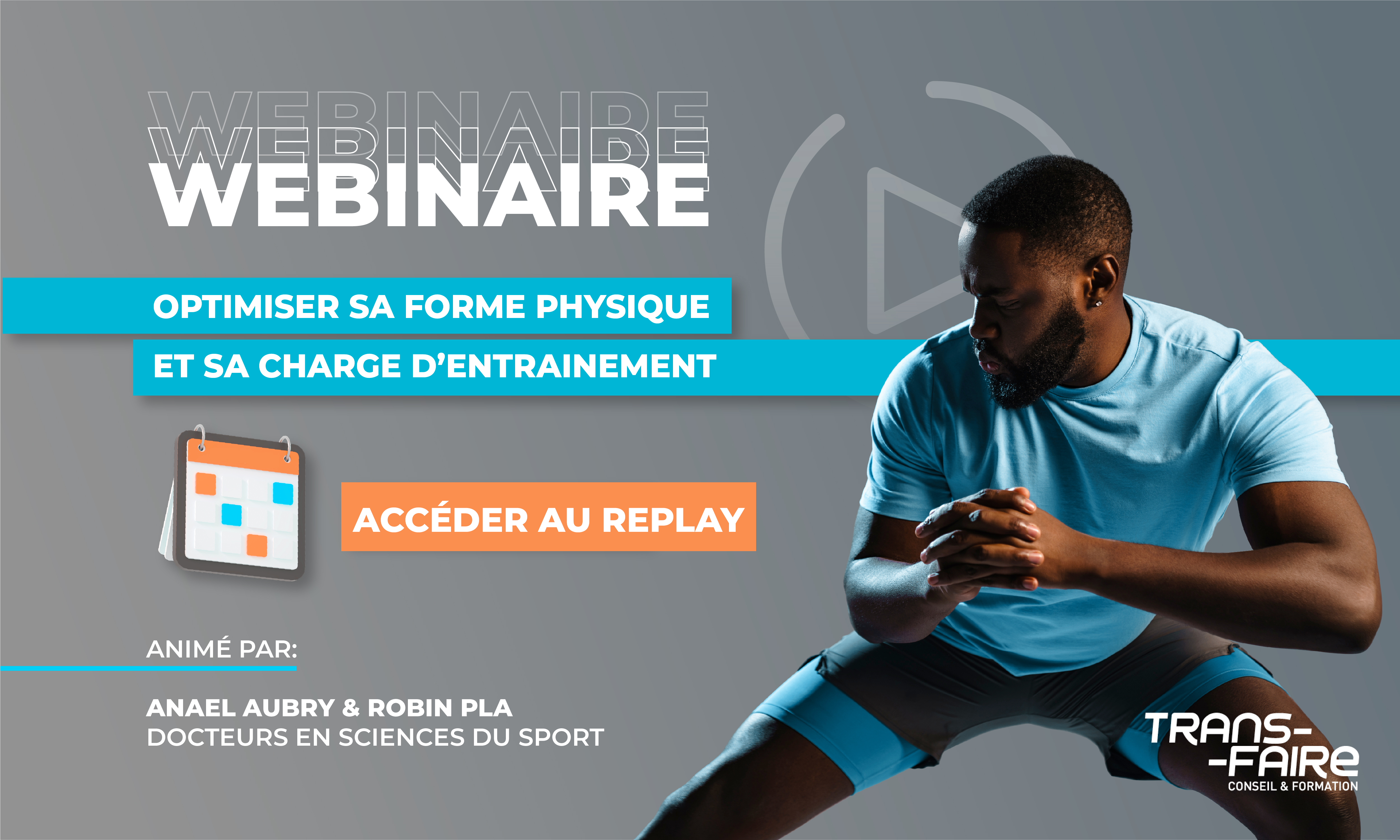 WEBINAIRE
WEBINAIRE
WEBINAIRE

OPTIMISER SA FORME PHYSIQUE
ET SA CHARGE D'ENTRAINEMENT

ACCÉDER AU REPLAY

ANIMÉ PAR:

ANAEL AUBRY & ROBIN PLA
DOCTEURS EN SCIENCES DU SPORT

TRANS-
-FAIRE
CONSEIL & FORMATION